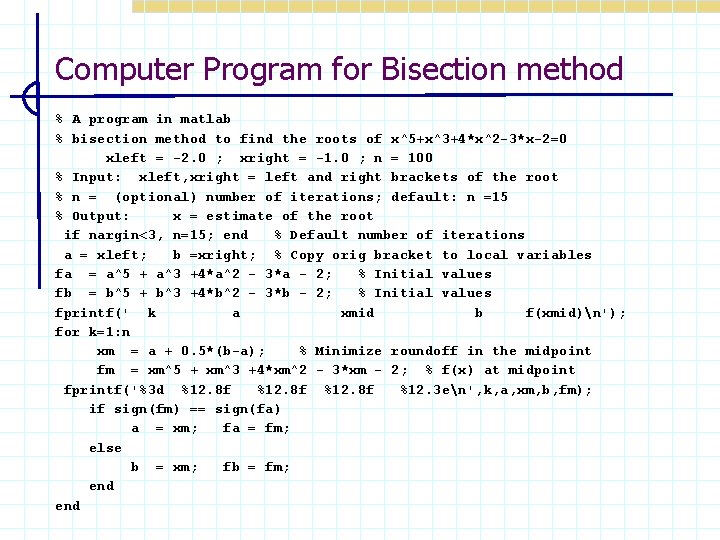 Computer Program for Bisection method

% A program in matlab
% bisection method to find the roots of x^5+x^3+4*x^2-3*x-2=0
xleft = -2.0 ; xright = -1.0 ; n = 100
% Input: xleft,xright = left and right brackets of the root
% n = (optional) number of iterations; default: n =15
% Output: x = estimate of the root
if nargin<3, n=15; end % Default number of iterations
a = xleft; b =xright; % Copy orig bracket to local variables
fa = a^5 + a^3 +4*a^2 - 3*a - 2; % Initial values
fb = b^5 + b^3 +4*b^2 - 3*b - 2; % Initial values
fprintf(' k a xmid b f(xmid)\n');
for k=1:n
xm = a + 0.5*(b-a); % Minimize roundoff in the midpoint
fm = xm^5 + xm^3 +4*xm^2 - 3*xm - 2; % f(x) at midpoint
fprintf('%3d %12.8f %12.8f %12.8f %12.3e\n',k,a,xm,b,fm);
if sign(fm) == sign(fa)
a = xm; fa = fm;
else
b = xm; fb = fm;
end
end